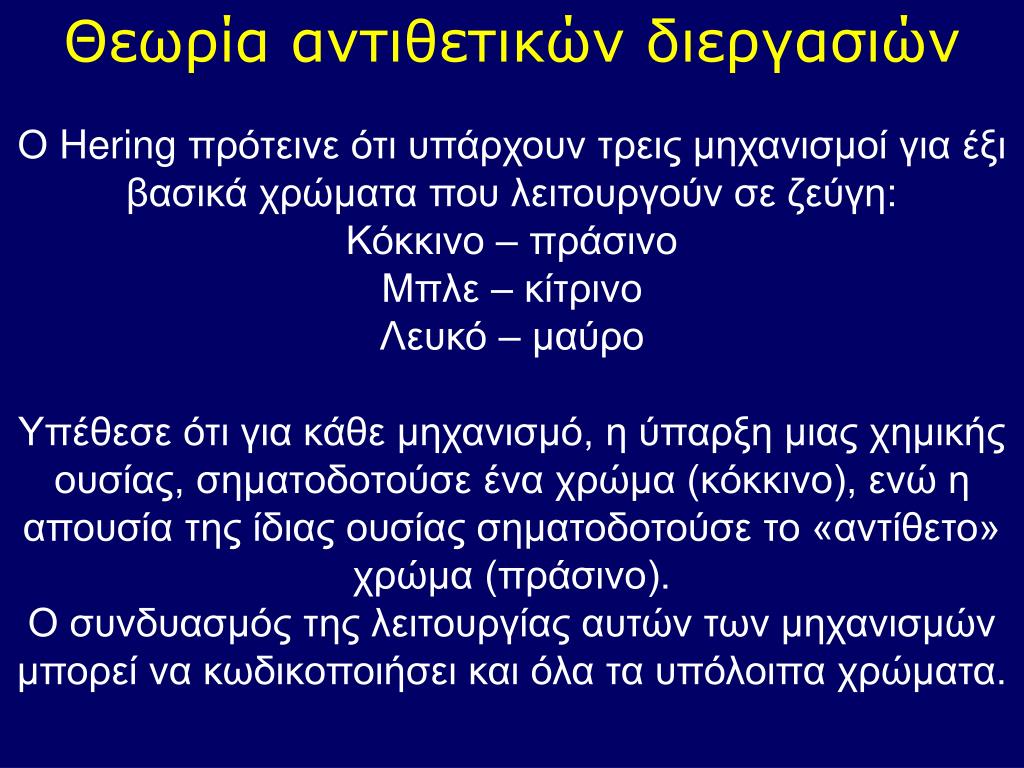 Θεωρία αντιθετικών διεργασιών

Ο Hering πρότεινε ότι υπάρχουν τρεις μηχανισμοί για έξι βασικά χρώματα που λειτουργούν σε ζεύγη:
Κόκκινο – πράσινο
Μπλε – κίτρινο
Λευκό – μαύρο

Υπέθεσε ότι για κάθε μηχανισμό, η ύπαρξη μιας χημικής ουσίας, σηματοδοτούσε ένα χρώμα (κόκκινο), ενώ η απουσία της ίδιας ουσίας σηματοδοτούσε το «αντίθετο» χρώμα (πράσινο).
Ο συνδυασμός της λειτουργίας αυτών των μηχανισμών μπορεί να κωδικοποιήσει και όλα τα υπόλοιπα χρώματα.